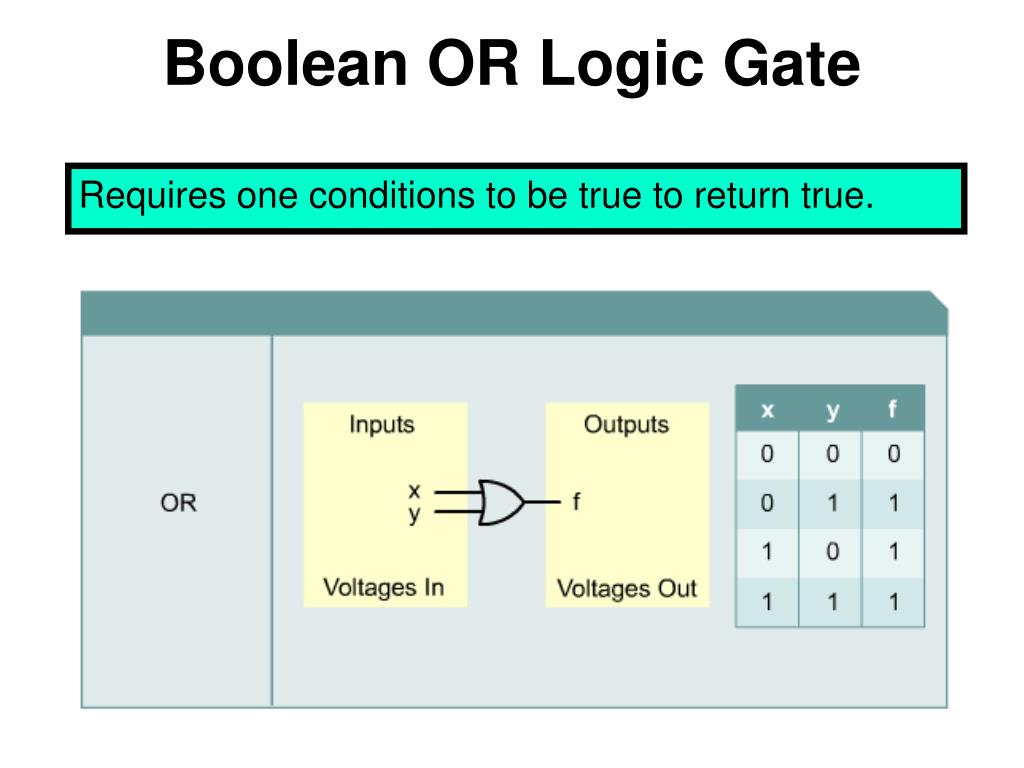 Boolean OR Logic Gate

Requires one conditions to be true to return true.

OR

Inputs

x
y

Voltages In

Outputs

f

Voltages Out

| x | y | f |
|---|---|---|
| 0 | 0 | 0 |
| 0 | 1 | 1 |
| 1 | 0 | 1 |
| 1 | 1 | 1 |